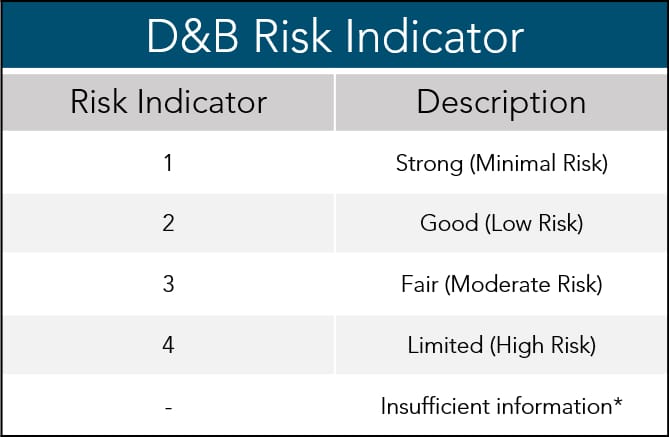 D&B Risk Indicator

| Risk Indicator | Description |
|---|---|
| 1 | Strong (Minimal Risk) |
| 2 | Good (Low Risk) |
| 3 | Fair (Moderate Risk) |
| 4 | Limited (High Risk) |
| - | Insufficient information* |